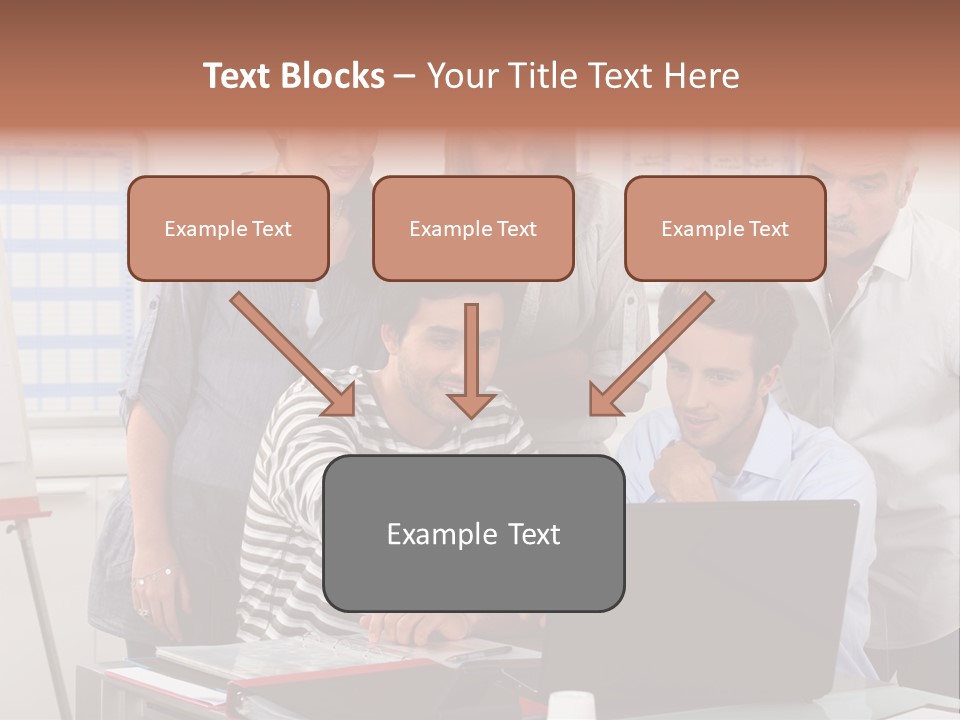 Text Blocks – Your Title Text Here

Example Text

Example Text

Example Text

Example Text